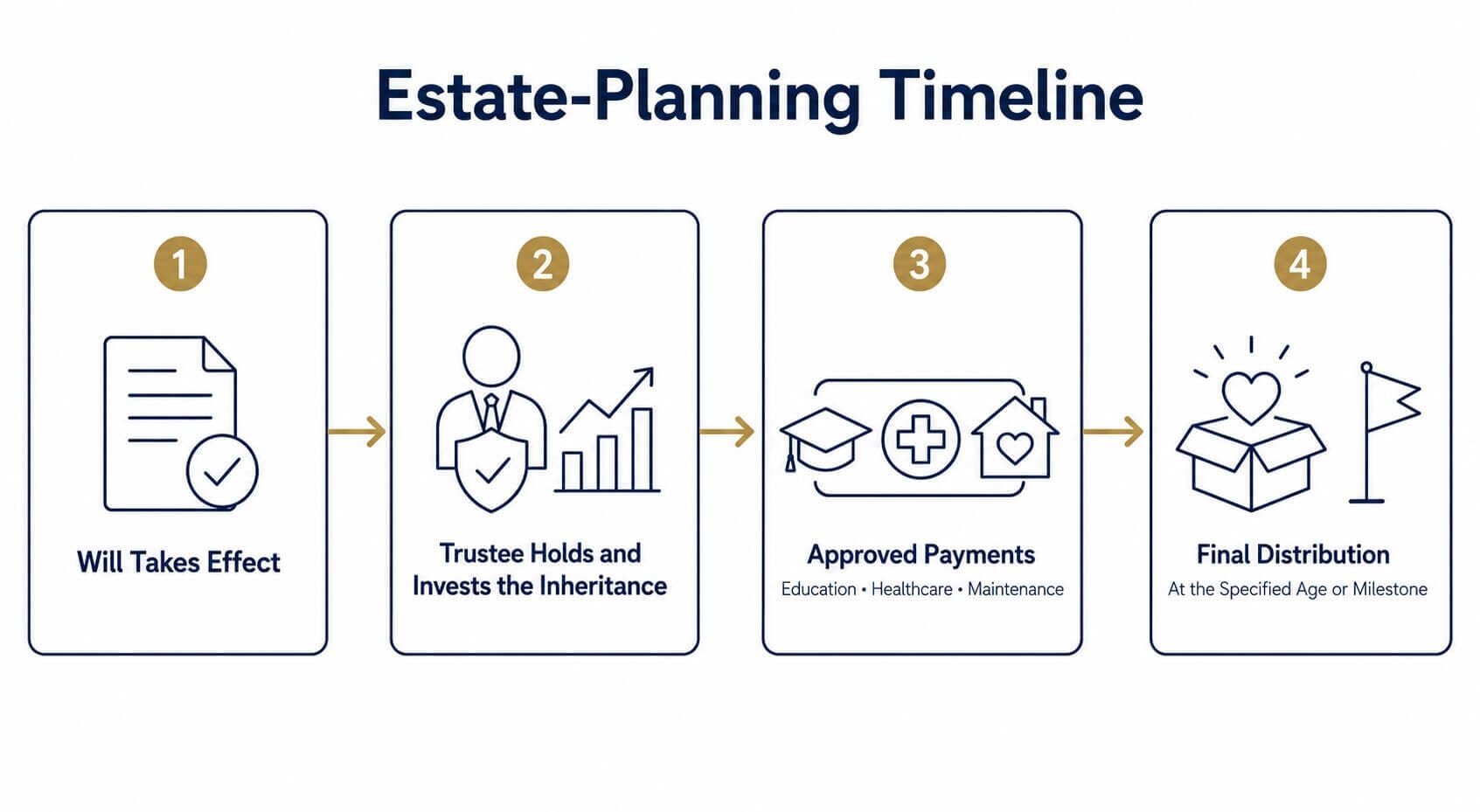 Estate-Planning Timeline

1

Will Takes Effect

2

Trustee Holds and Invests the Inheritance

3

Approved Payments

Education • Healthcare • Maintenance

4

Final Distribution

At the Specified Age or Milestone